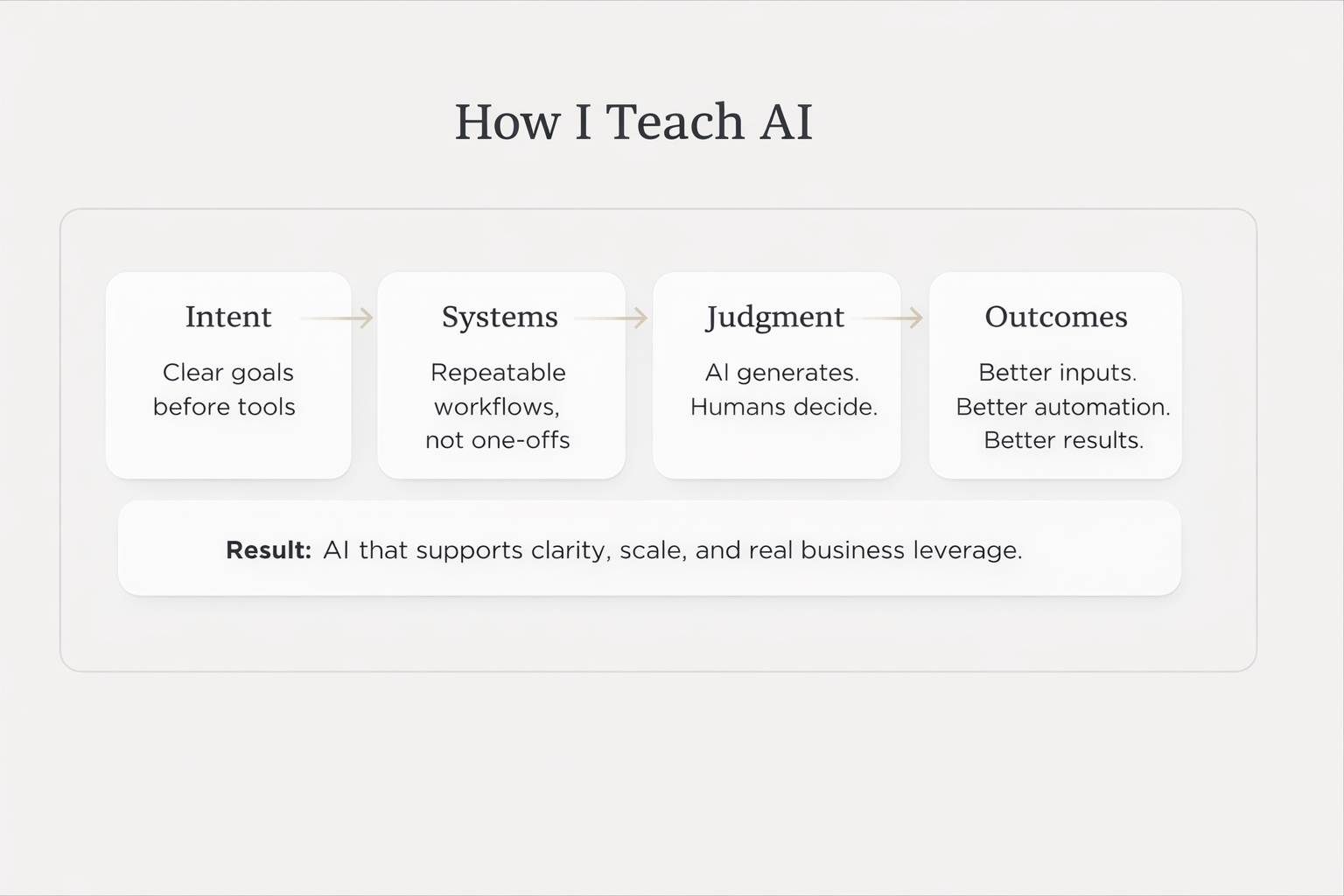 How I Teach AI

Intent

Clear goals before tools

Systems

Repeatable workflows, not one-offs

Judgment

AI generates. Humans decide.

Outcomes

Better inputs. Better automation. Better results.

**Result:** AI that supports clarity, scale, and real business leverage.